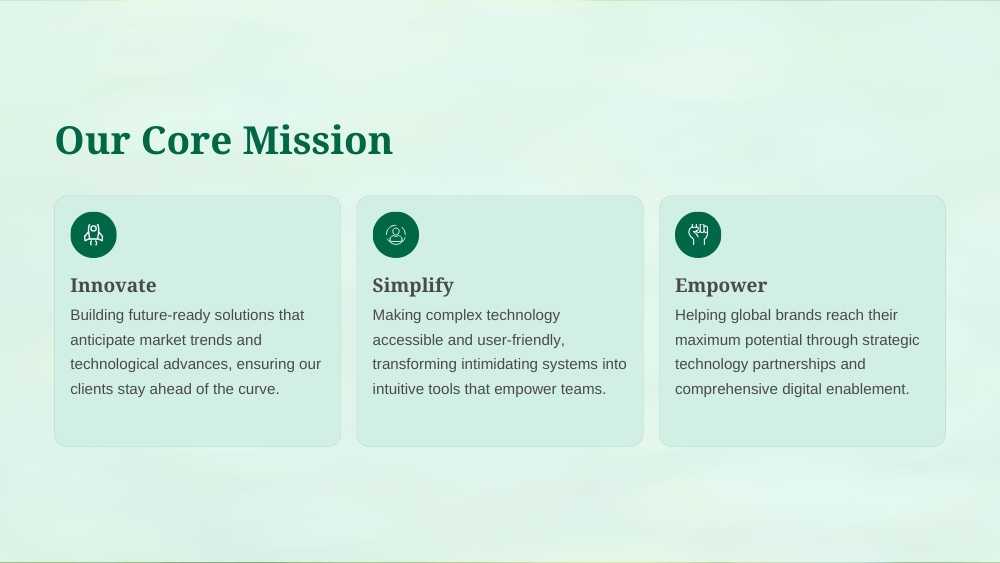 Our Core Mission

Innovate
Building future-ready solutions that anticipate market trends and technological advances, ensuring our clients stay ahead of the curve.

Simplify
Making complex technology accessible and user-friendly, transforming intimidating systems into intuitive tools that empower teams.

Empower
Helping global brands reach their maximum potential through strategic technology partnerships and comprehensive digital enablement.